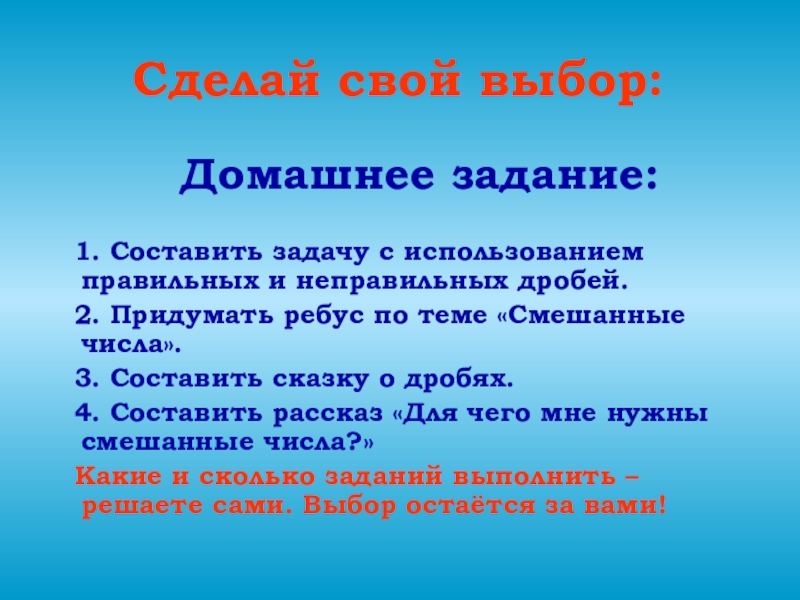 Сделай свой выбор:

Домашнее задание:

1. Составить задачу с использованием правильных и неправильных дробей.

2. Придумать ребус по теме «Смешанные числа».

3. Составить сказку о дробях.

4. Составить рассказ «Для чего мне нужны смешанные числа?»

Какие и сколько заданий выполнить – решаете сами. Выбор остаётся за вами!